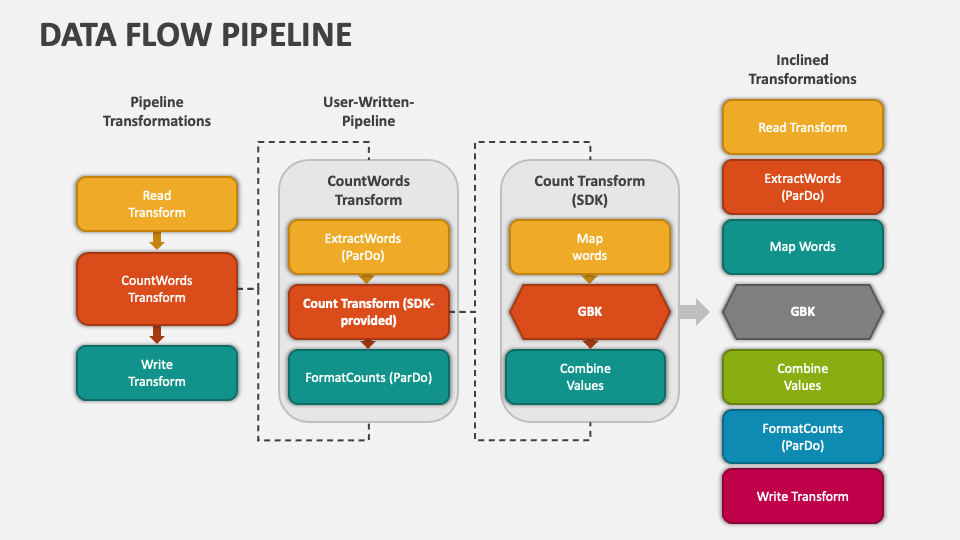 DATA FLOW PIPELINE

Pipeline Transformations

Read Transform

CountWords Transform

Write Transform

User-Written-Pipeline

CountWords Transform

ExtractWords (ParDo)

Count Transform (SDK-provided)

FormatCounts (ParDo)

Count Transform (SDK)

Map words

GBK

Combine Values

Inclined Transformations

Read Transform

ExtractWords (ParDo)

Map Words

GBK

Combine Values

FormatCounts (ParDo)

Write Transform